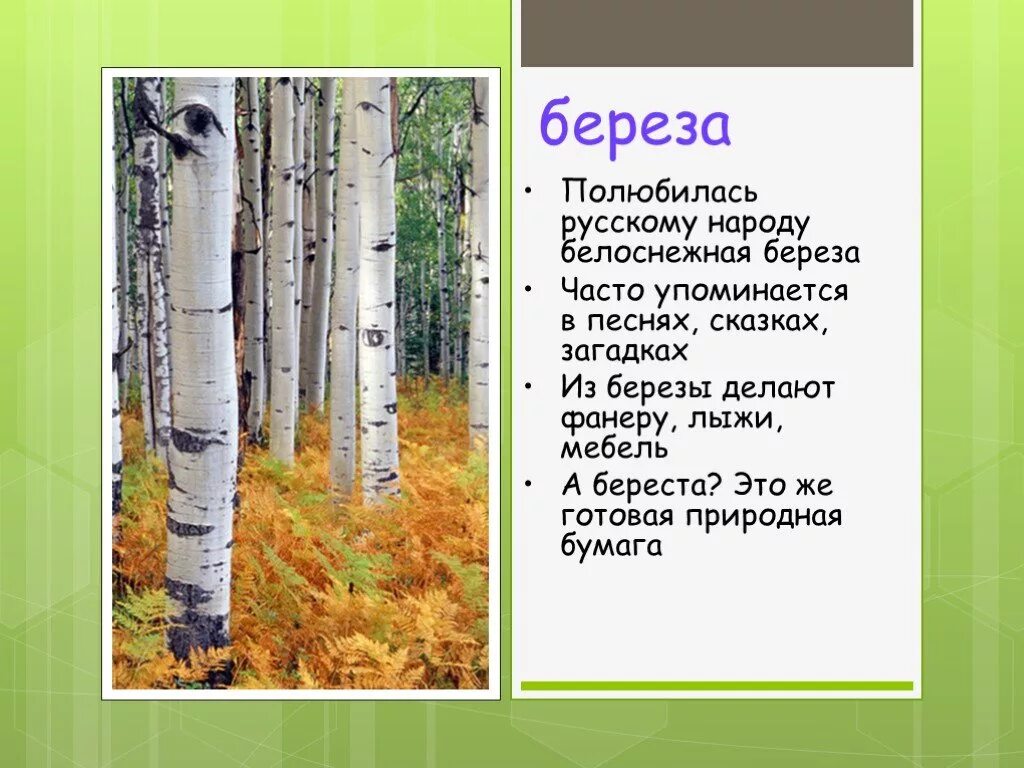 береза

• Полюбилась русскому народу белоснежная береза
• Часто упоминается в песнях, сказках, загадках
• Из березы делают фанеру, лыжи, мебель
• А береста? Это же готовая природная бумага